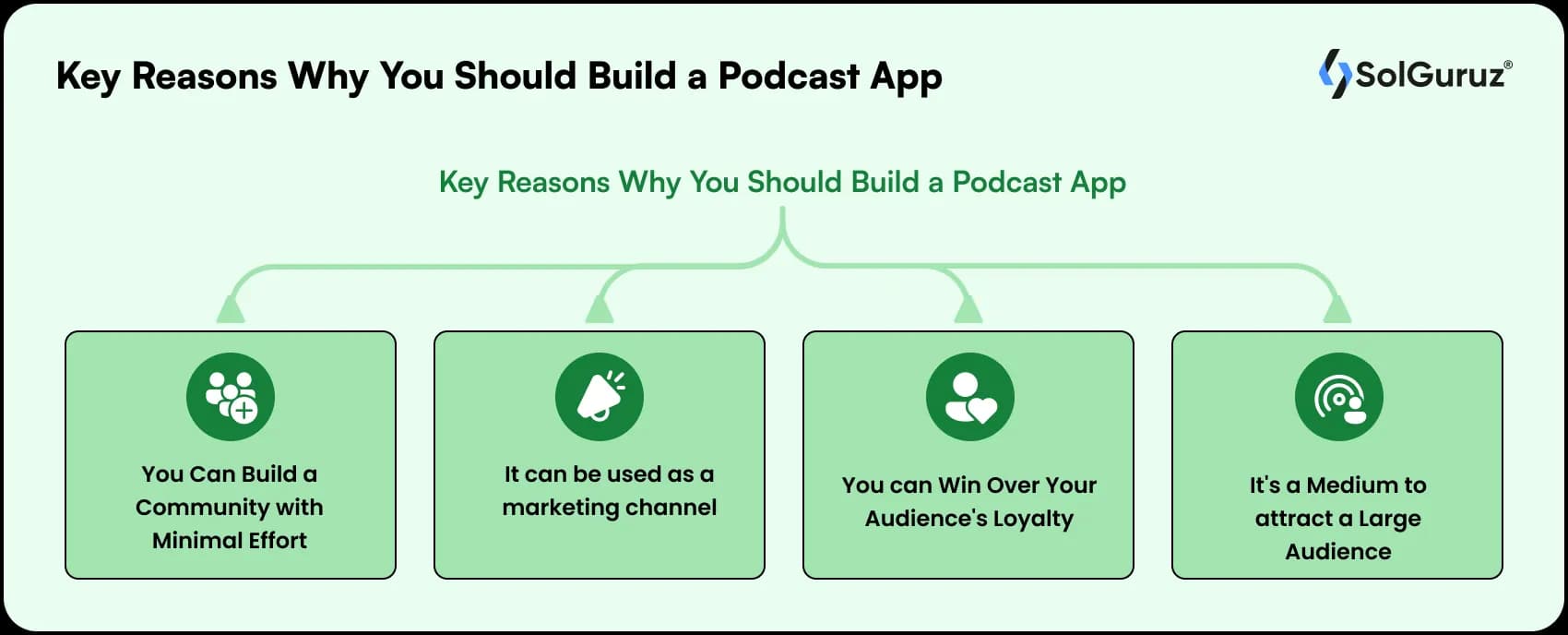 Key Reasons Why You Should Build a Podcast App

SolGuruz®

Key Reasons Why You Should Build a Podcast App

You Can Build a Community with Minimal Effort

It can be used as a marketing channel

You can Win Over Your Audience's Loyalty

It's a Medium to attract a Large Audience